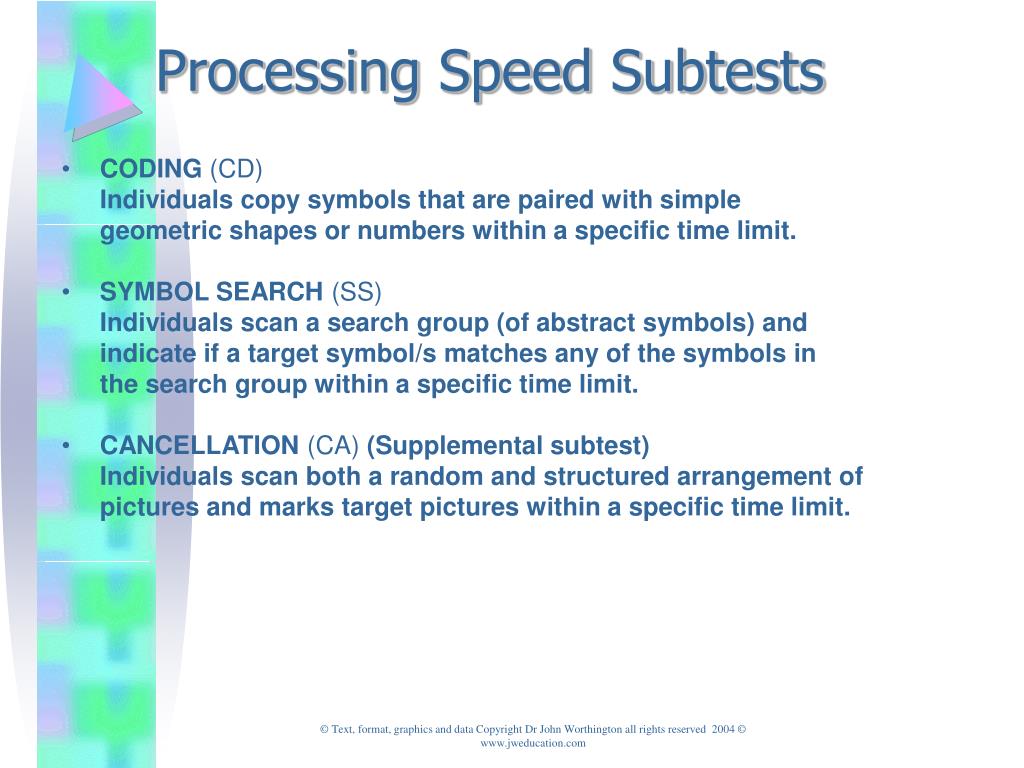 Processing Speed Subtests

• CODING (CD)
Individuals copy symbols that are paired with simple geometric shapes or numbers within a specific time limit.

• SYMBOL SEARCH (SS)
Individuals scan a search group (of abstract symbols) and indicate if a target symbol/s matches any of the symbols in the search group within a specific time limit.

• CANCELLATION (CA) (Supplemental subtest)
Individuals scan both a random and structured arrangement of pictures and marks target pictures within a specific time limit.

© Text, format, graphics and data Copyright Dr John Worthington all rights reserved 2004 © www.jweducation.com